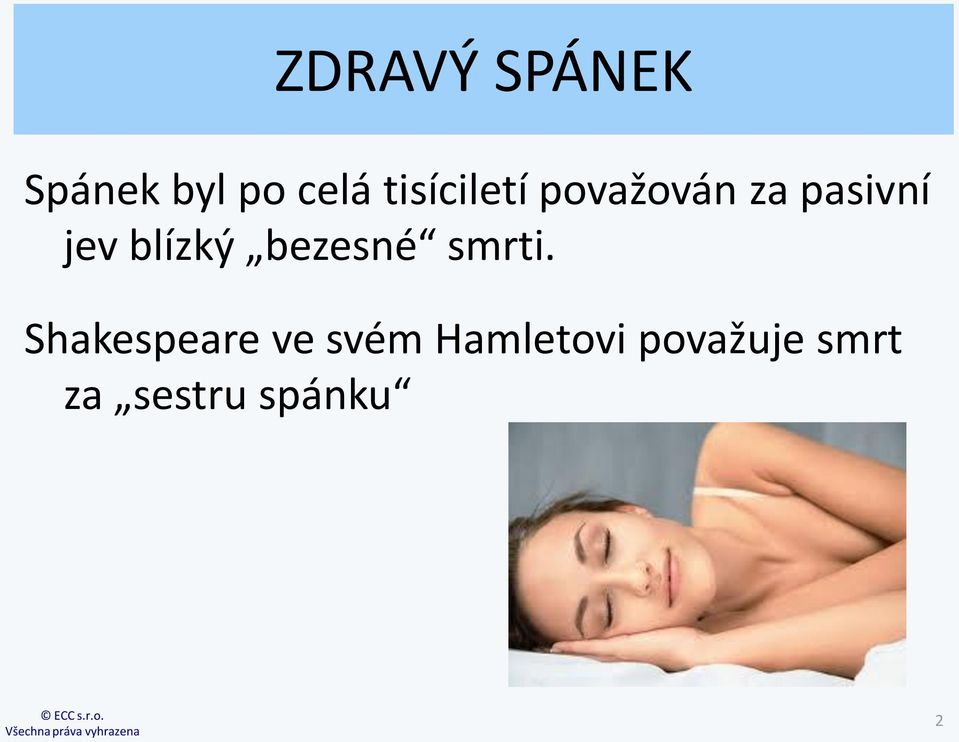 ZDRAVÝ SPÁNEK

Spánek byl po celá tisíciletí považován za pasivní jev blízký „bezesné“ smrti.

Shakespeare ve svém Hamletovi považuje smrt za „sestru spánku“

© ECC s.r.o.
Všechna práva vyhrazena

2